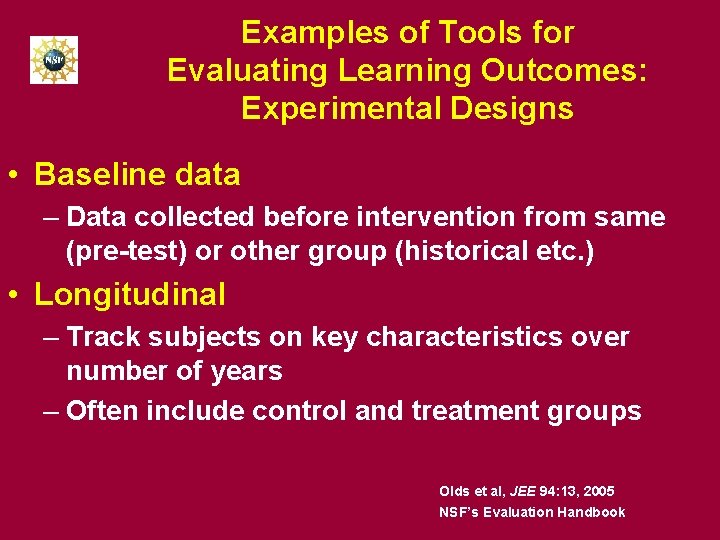 NSF

Examples of Tools for Evaluating Learning Outcomes: Experimental Designs

• Baseline data
– Data collected before intervention from same (pre-test) or other group (historical etc.)

• Longitudinal
– Track subjects on key characteristics over number of years
– Often include control and treatment groups

Olds et al, JEE 94:13, 2005
NSF's Evaluation Handbook